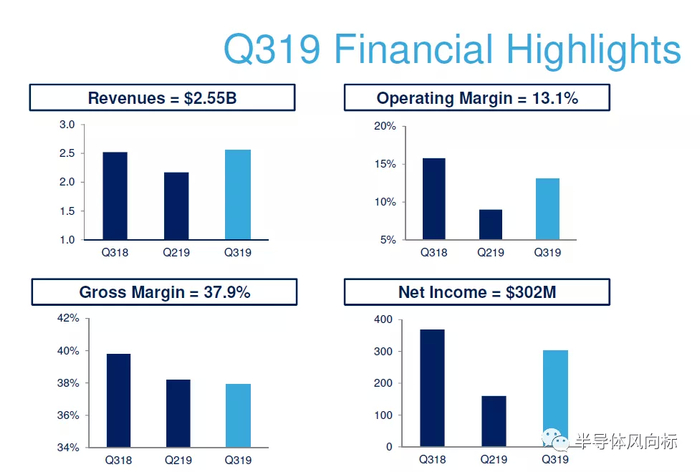 Q319 Financial Highlights

Revenues = $2.55B

3.0
2.5
2.0
1.5
1.0
Q318 Q219 Q319

Operating Margin = 13.1%

20%
15%
10%
5%
Q318 Q219 Q319

Gross Margin = 37.9%

42%
40%
38%
36%
34%
Q318 Q219 Q319

Net Income = $302M

400
300
200
100
0
Q318 Q219 Q319

半导体风向标